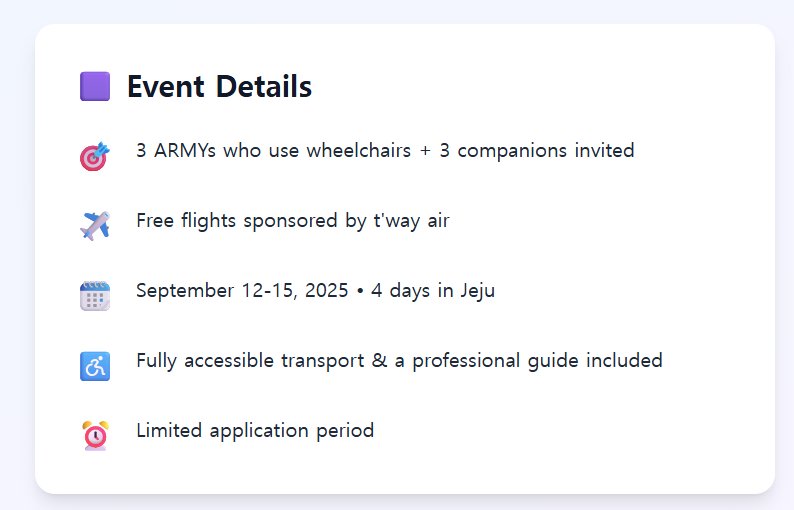 Event Details

3 ARMYs who use wheelchairs + 3 companions invited

Free flights sponsored by t'way air

September 12-15, 2025 • 4 days in Jeju

Fully accessible transport & a professional guide included

Limited application period